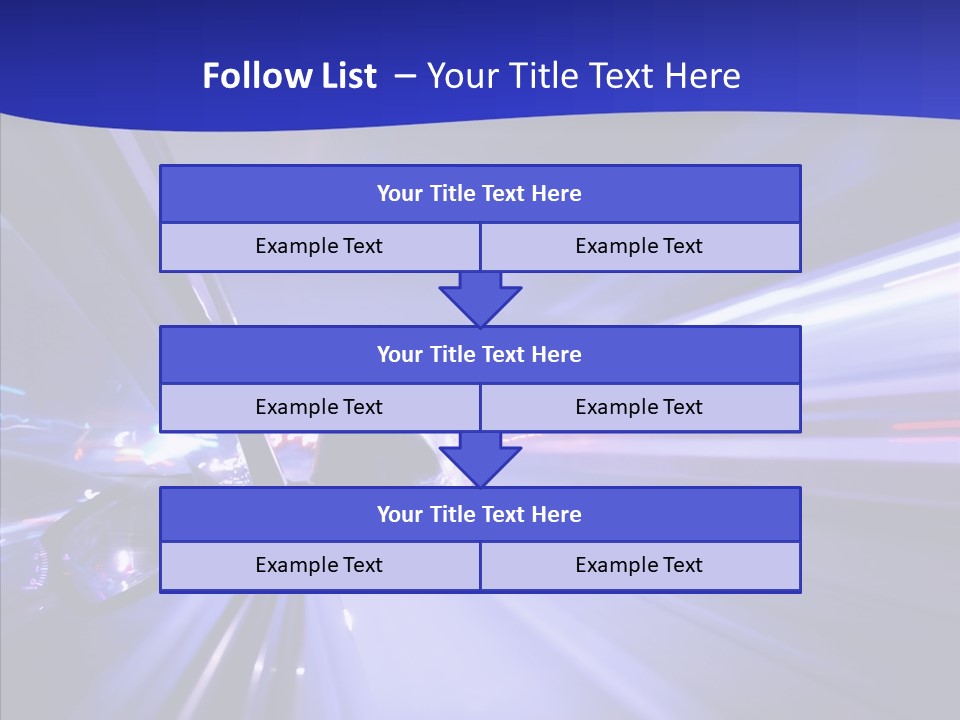 Follow List – Your Title Text Here

Your Title Text Here

Example Text

Example Text

Your Title Text Here

Example Text

Example Text

Your Title Text Here

Example Text

Example Text